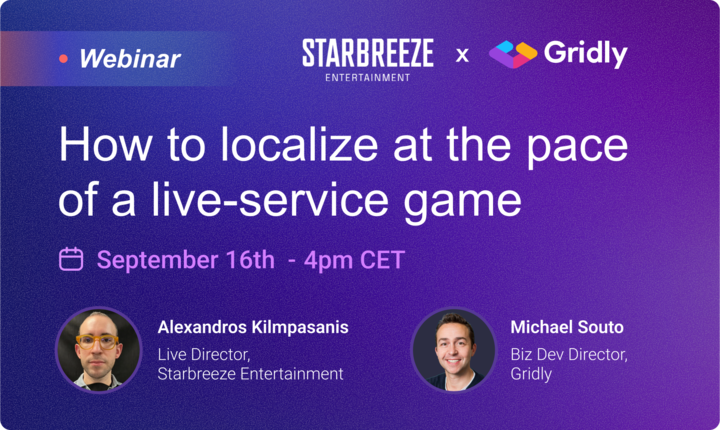 Webinar

STARBREEZE ENTERTAINMENT x Gridly

How to localize at the pace of a live-service game

September 16th - 4pm CET

Alexandros Kilmpasanis
Live Director, Starbreeze Entertainment

Michael Souto
Biz Dev Director, Gridly